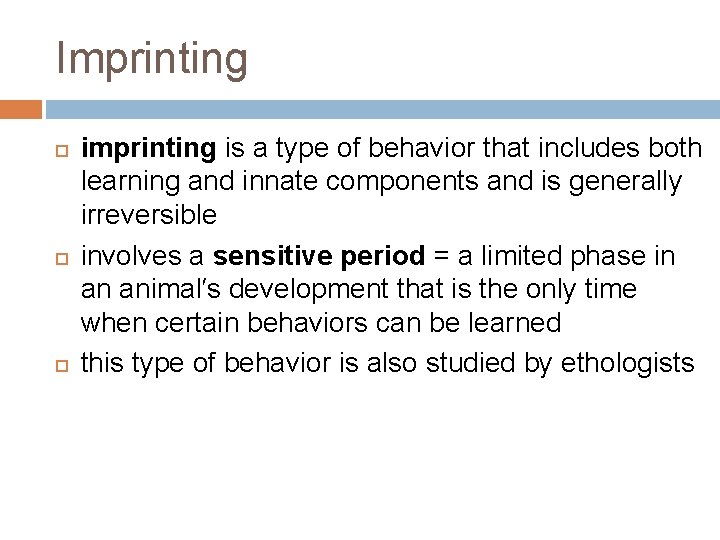 Imprinting

imprinting is a type of behavior that includes both learning and innate components and is generally irreversible

involves a sensitive period = a limited phase in an animal's development that is the only time when certain behaviors can be learned

this type of behavior is also studied by ethologists